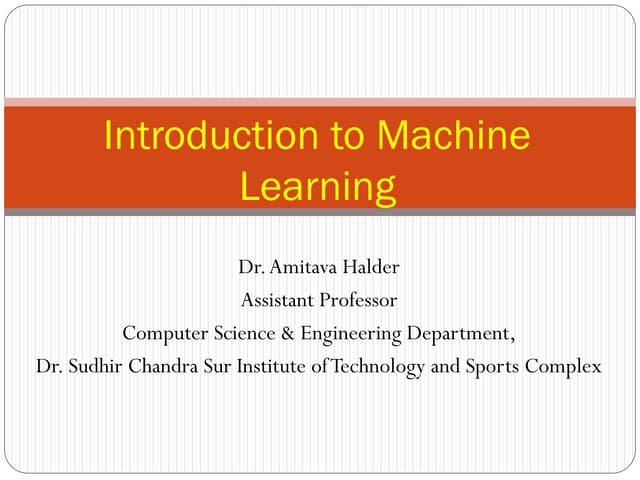 Introduction to Machine Learning

Dr. Amitava Halder
Assistant Professor
Computer Science & Engineering Department,
Dr. Sudhir Chandra Sur Institute of Technology and Sports Complex